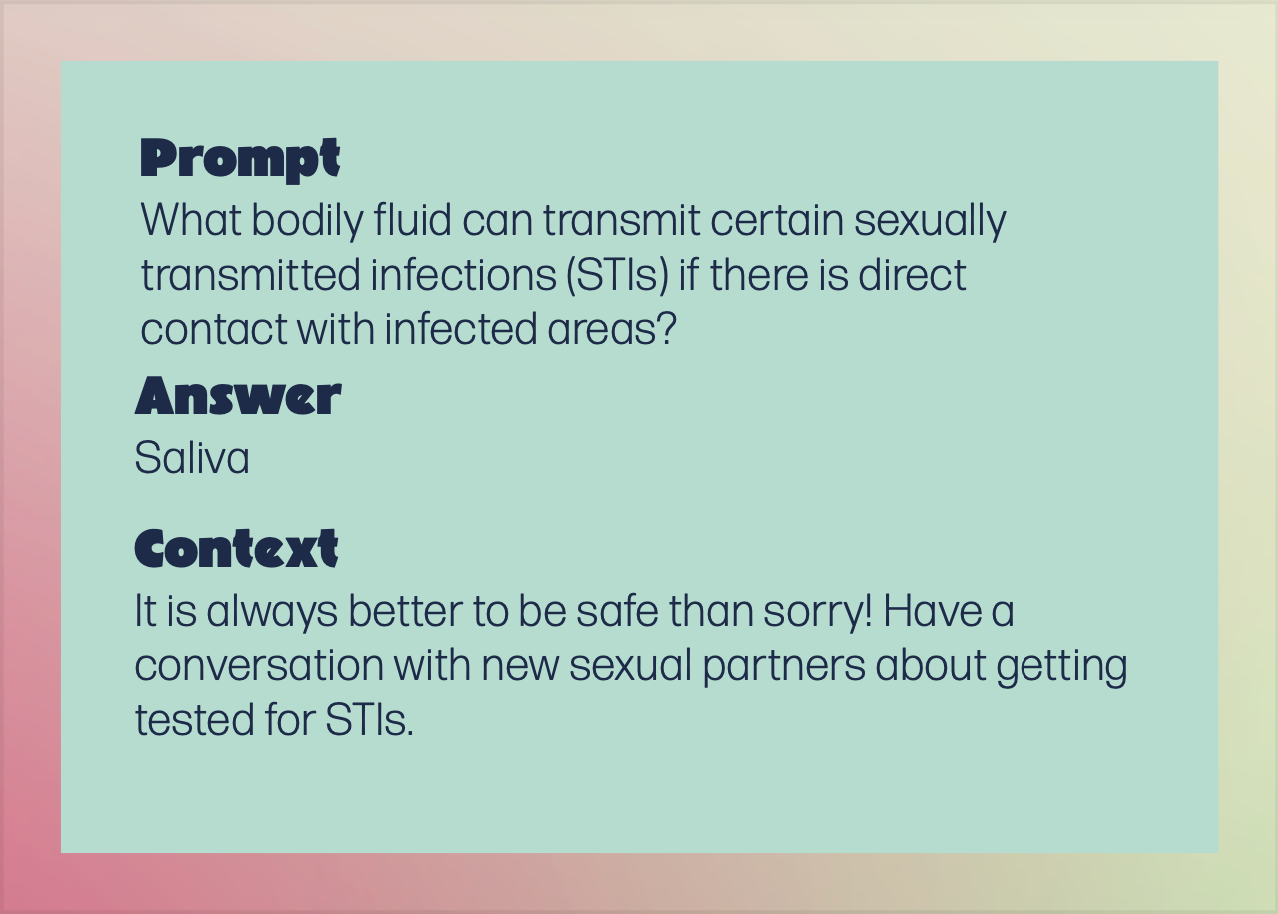 Prompt
What bodily fluid can transmit certain sexually transmitted infections (STIs) if there is direct contact with infected areas?

Answer
Saliva

Context
It is always better to be safe than sorry! Have a conversation with new sexual partners about getting tested for STIs.